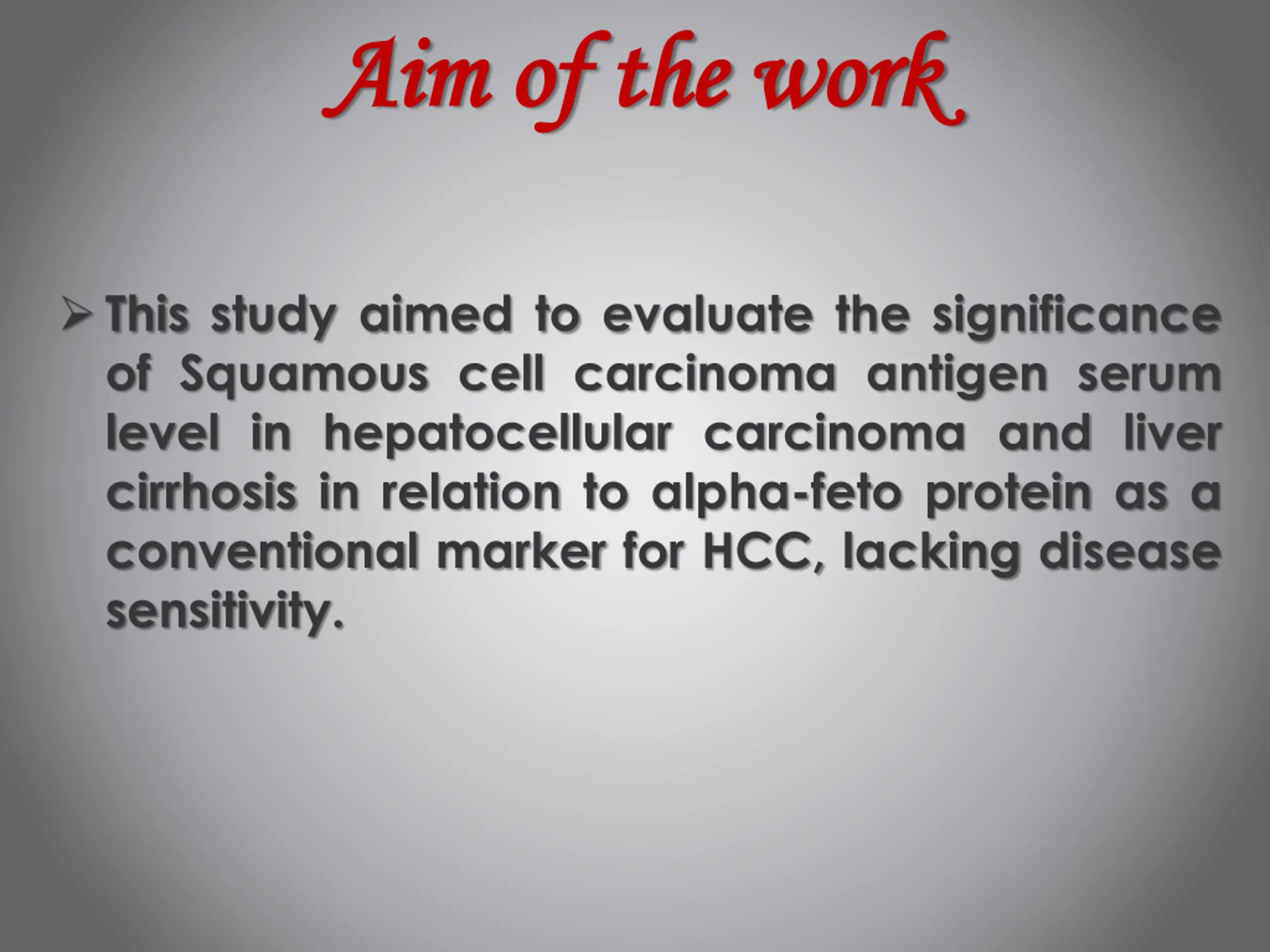 Aim of the work

➢ This study aimed to evaluate the significance of Squamous cell carcinoma antigen serum level in hepatocellular carcinoma and liver cirrhosis in relation to alpha-feto protein as a conventional marker for HCC, lacking disease sensitivity.